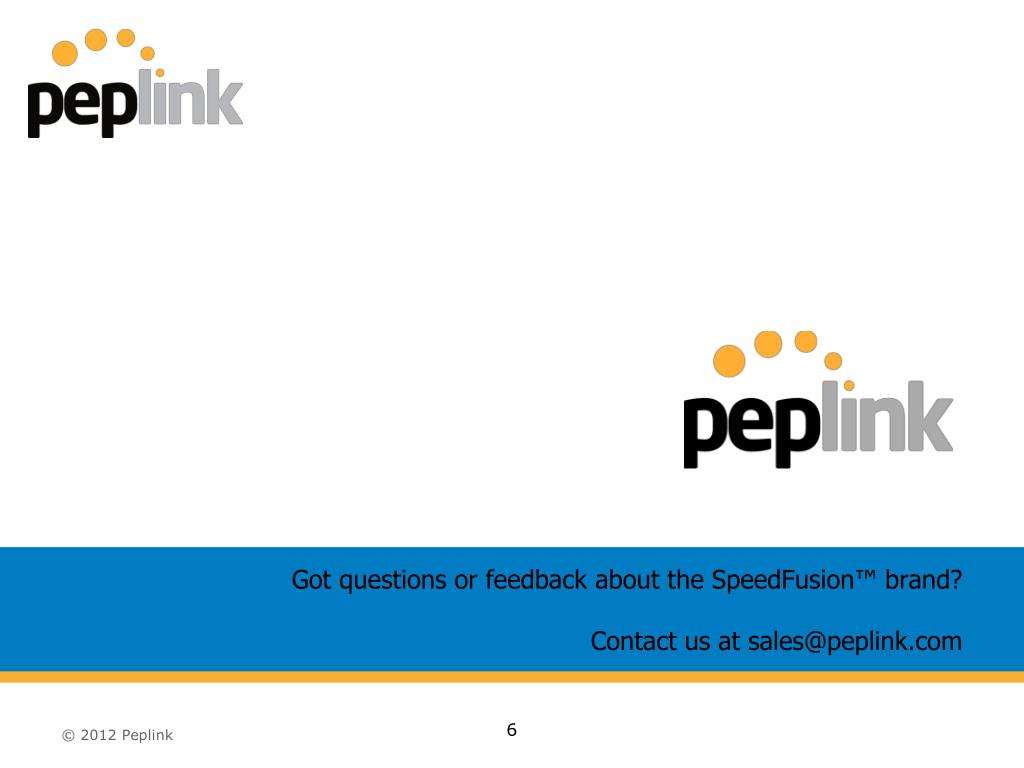 peplink

peplink

Got questions or feedback about the SpeedFusion™ brand?

Contact us at sales@peplink.com

© 2012 Peplink

6